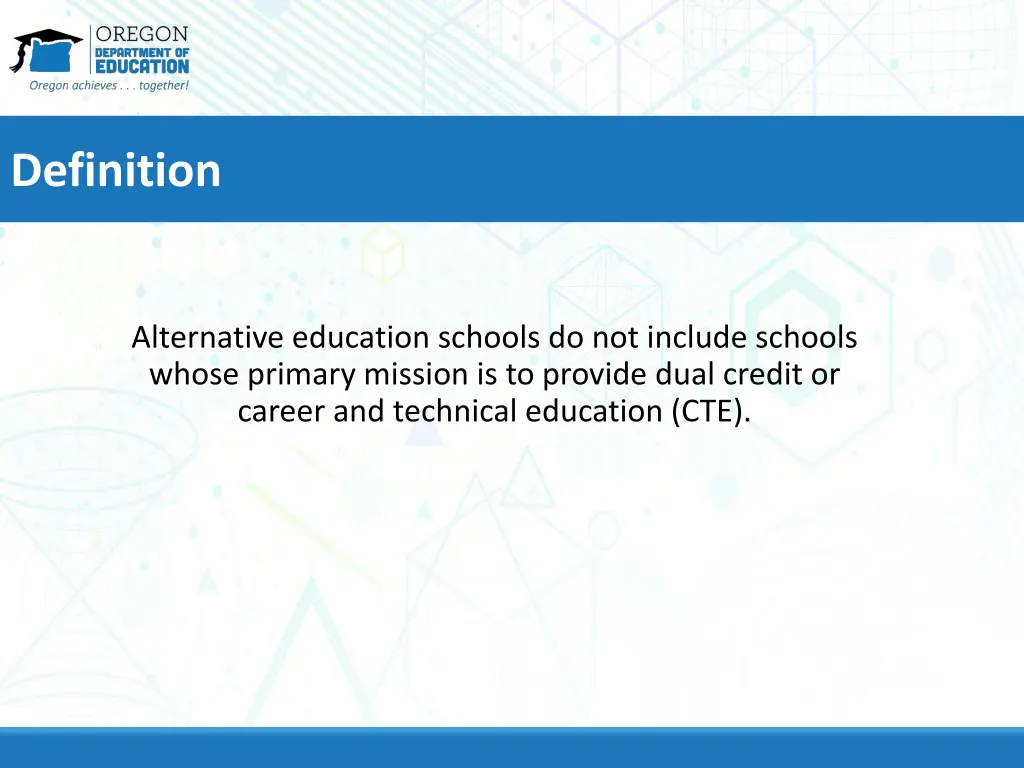 OREGON
DEPARTMENT OF
EDUCATION
Oregon achieves . . . together!

Definition

Alternative education schools do not include schools whose primary mission is to provide dual credit or career and technical education (CTE).